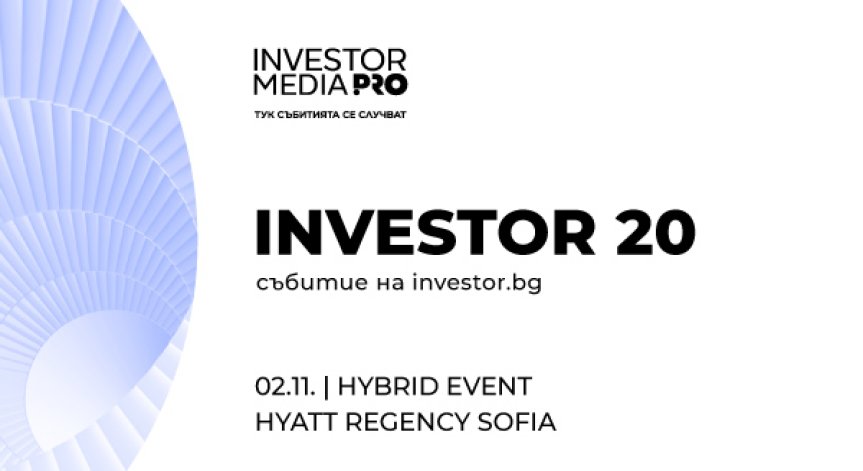 INVESTOR MEDIA PRO
ТУК СЪБИТИЯТА СЕ СЛУЧВАТ

INVESTOR 20
събитие на investor.bg

02.11. | HYBRID EVENT
HYATT REGENCY SOFIA